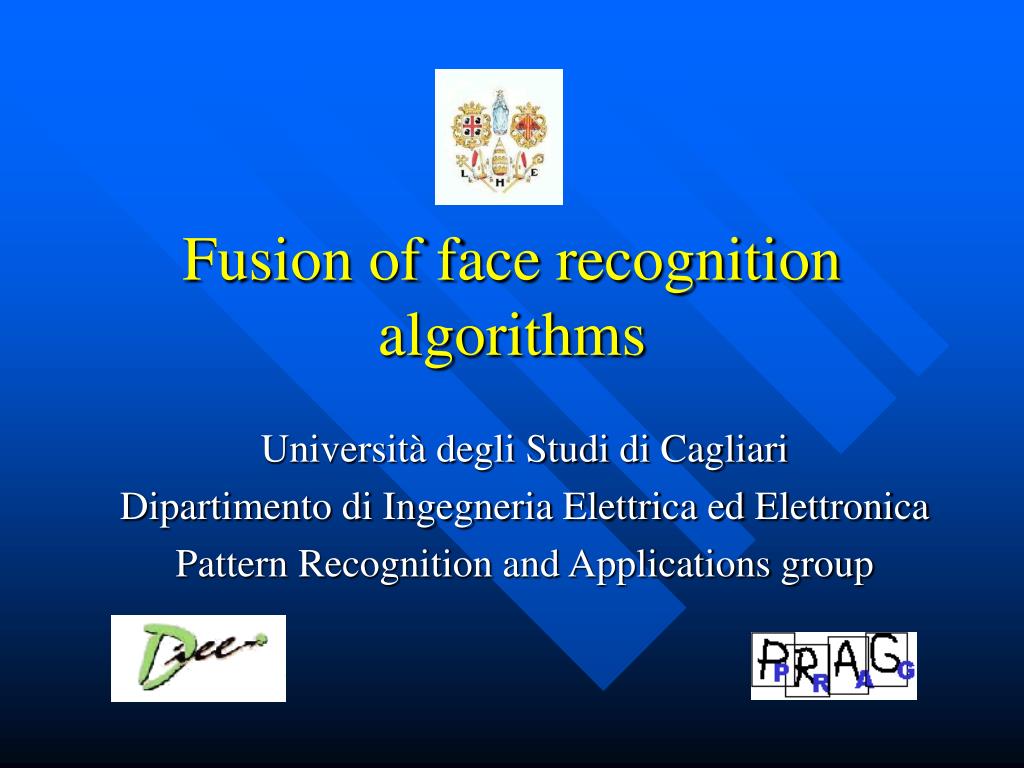 L H E

Fusion of face recognition algorithms

Università degli Studi di Cagliari
Dipartimento di Ingegneria Elettrica ed Elettronica
Pattern Recognition and Applications group

Diee

PRAG
P R A G